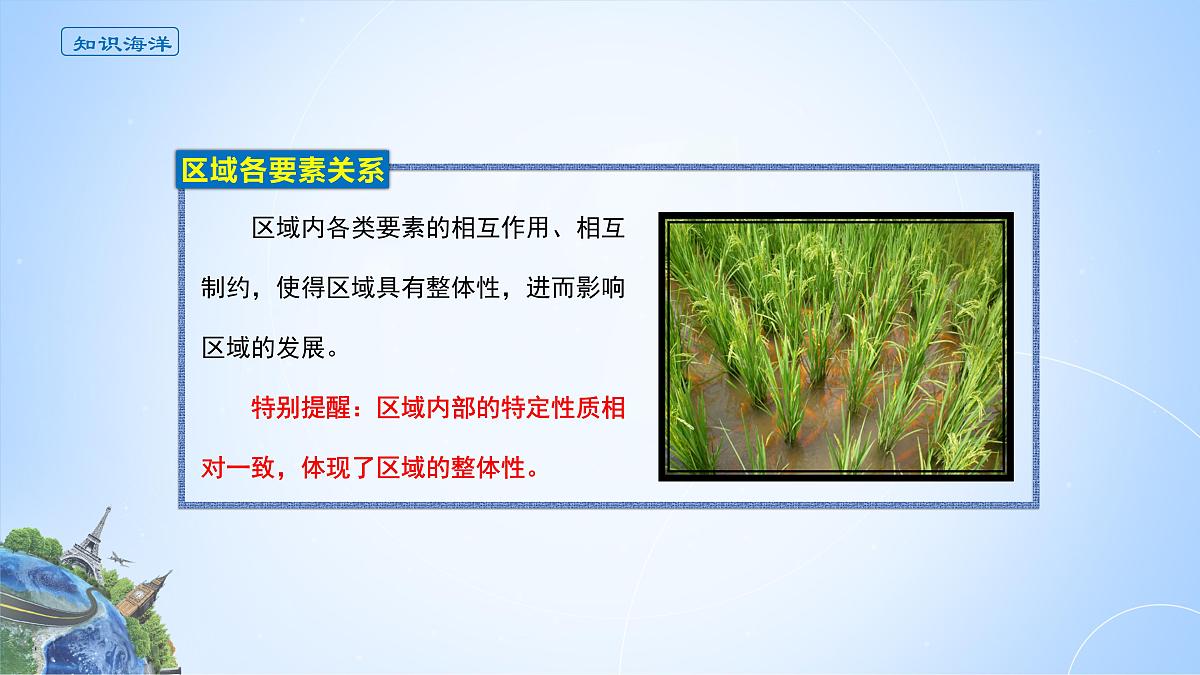 知识海洋

区域各要素关系

区域内各类要素的相互作用、相互制约，使得区域具有整体性，进而影响区域的发展。

特别提醒：区域内部的特定性质相对一致，体现了区域的整体性。